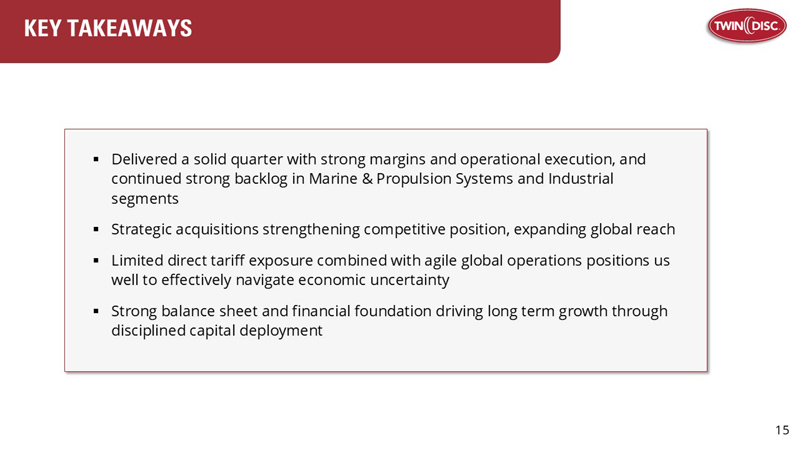 KEY TAKEAWAYS

TWIN DISC

▪ Delivered a solid quarter with strong margins and operational execution, and continued strong backlog in Marine & Propulsion Systems and Industrial segments

▪ Strategic acquisitions strengthening competitive position, expanding global reach

▪ Limited direct tariff exposure combined with agile global operations positions us well to effectively navigate economic uncertainty

▪ Strong balance sheet and financial foundation driving long term growth through disciplined capital deployment

15